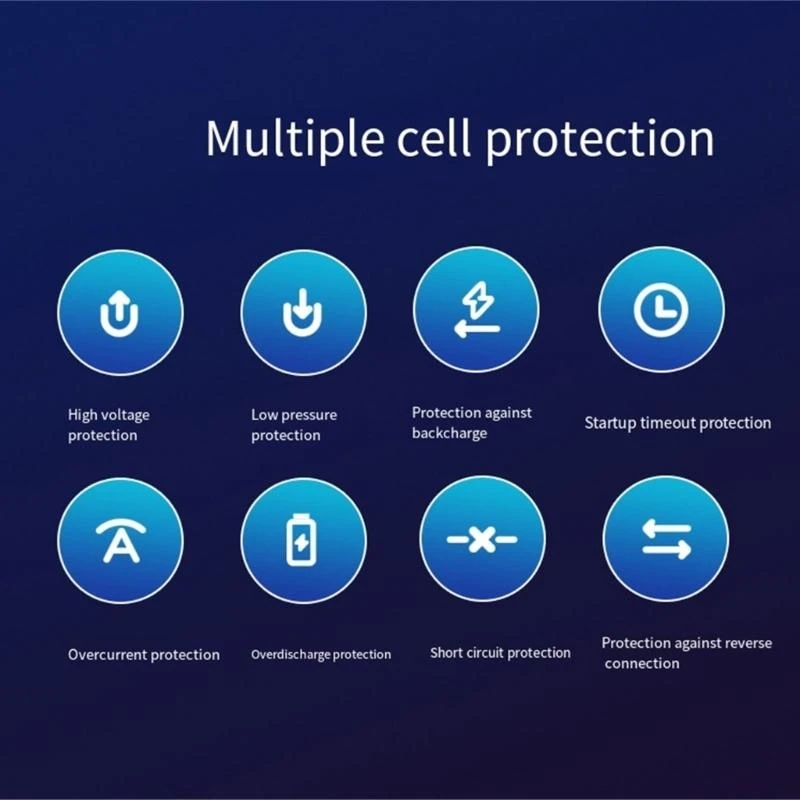 Multiple cell protection

High voltage protection

Low pressure protection

Protection against backcharge

Startup timeout protection

Overcurrent protection

Overdischarge protection

Short circuit protection

Protection against reverse connection